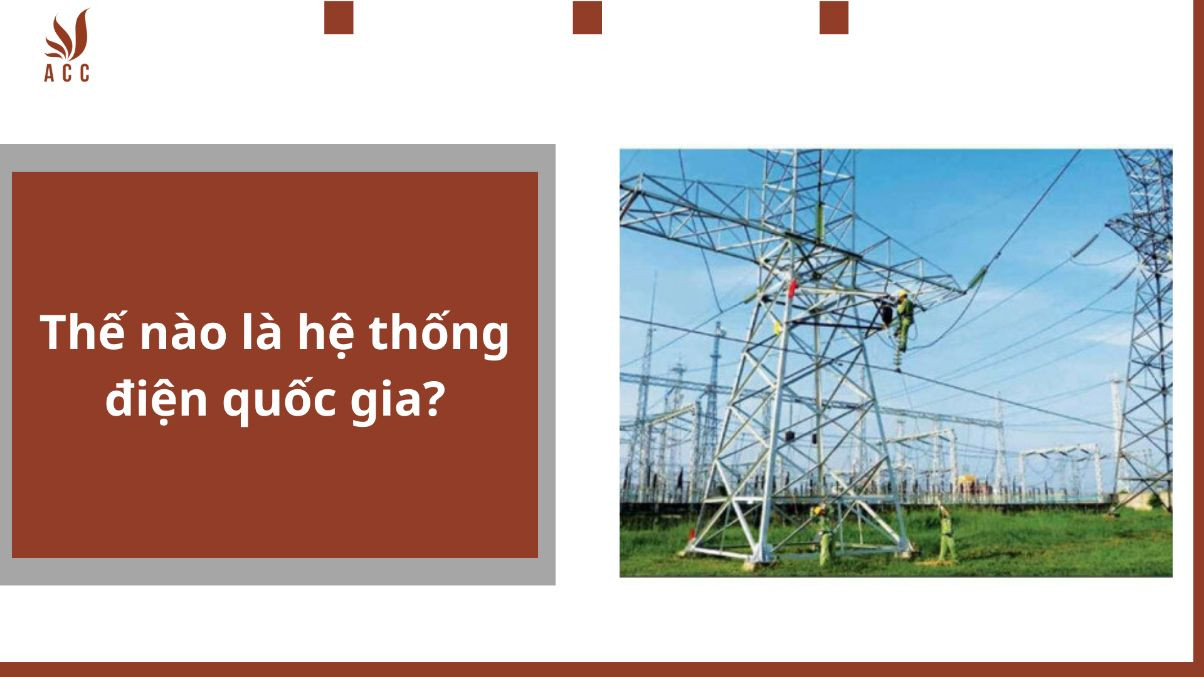 ACC

Thế nào là hệ thống điện quốc gia?